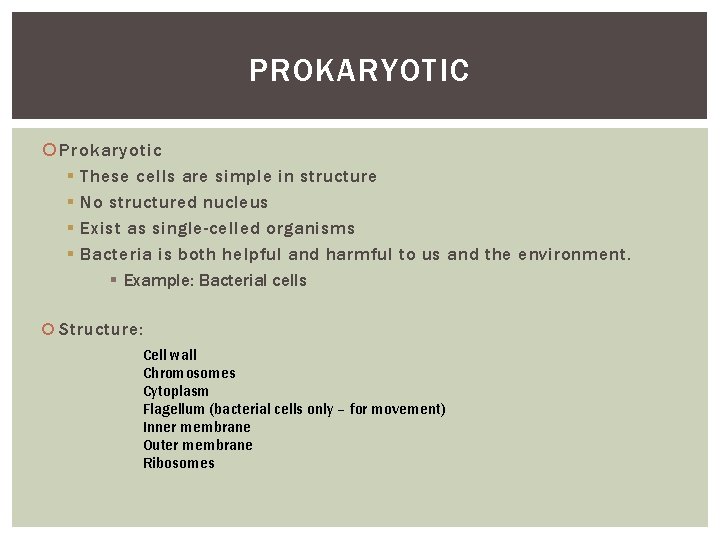 PROKARYOTIC

Prokaryotic
These cells are simple in structure
No structured nucleus
Exist as single-celled organisms
Bacteria is both helpful and harmful to us and the environment.
Example: Bacterial cells

Structure:
Cell wall
Chromosomes
Cytoplasm
Flagellum (bacterial cells only – for movement)
Inner membrane
Outer membrane
Ribosomes